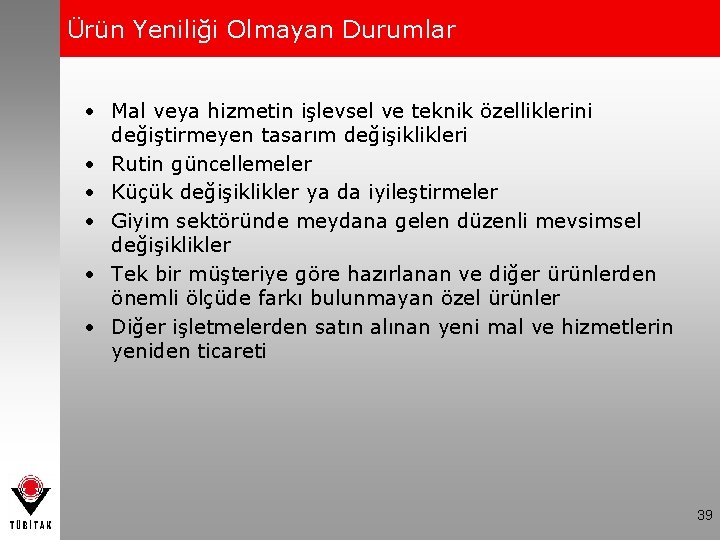 Ürün Yeniliği Olmayan Durumlar

• Mal veya hizmetin işlevsel ve teknik özelliklerini değiştirmeyen tasarım değişiklikleri
• Rutin güncellemeler
• Küçük değişiklikler ya da iyileştirmeler
• Giyim sektöründe meydana gelen düzenli mevsimsel değişiklikler
• Tek bir müşteriye göre hazırlanan ve diğer ürünlerden önemli ölçüde farkı bulunmayan özel ürünler
• Diğer işletmelerden satın alınan yeni mal ve hizmetlerin yeniden ticareti

TÜBİTAK

39